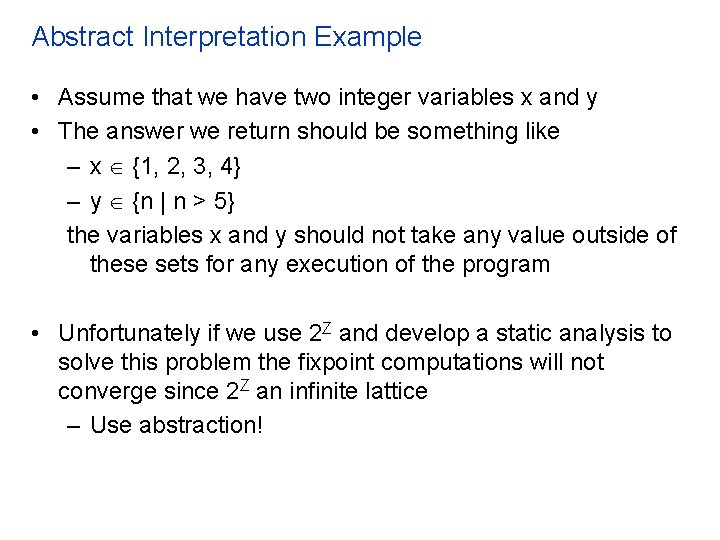 Abstract Interpretation Example

• Assume that we have two integer variables x and y
• The answer we return should be something like
– $x \in \{1, 2, 3, 4\}$
– $y \in \{n \mid n > 5\}$
the variables x and y should not take any value outside of these sets for any execution of the program

• Unfortunately if we use $2^Z$ and develop a static analysis to solve this problem the fixpoint computations will not converge since $2^Z$ an infinite lattice
– Use abstraction!